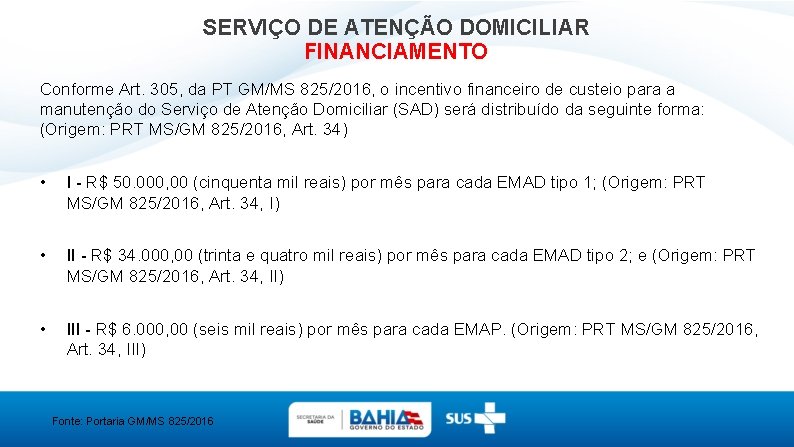 SERVIÇO DE ATENÇÃO DOMICILIAR
FINANCIAMENTO

Conforme Art. 305, da PT GM/MS 825/2016, o incentivo financeiro de custeio para a manutenção do Serviço de Atenção Domiciliar (SAD) será distribuído da seguinte forma: (Origem: PRT MS/GM 825/2016, Art. 34)

• I - R$ 50.000,00 (cinquenta mil reais) por mês para cada EMAD tipo 1; (Origem: PRT MS/GM 825/2016, Art. 34, I)

• II - R$ 34.000,00 (trinta e quatro mil reais) por mês para cada EMAD tipo 2; e (Origem: PRT MS/GM 825/2016, Art. 34, II)

• III - R$ 6.000,00 (seis mil reais) por mês para cada EMAP. (Origem: PRT MS/GM 825/2016, Art. 34, III)

Fonte: Portaria GM/MS 825/2016

SECRETARIA DA SAÚDE
BAHIA
GOVERNO DO ESTADO
SUS